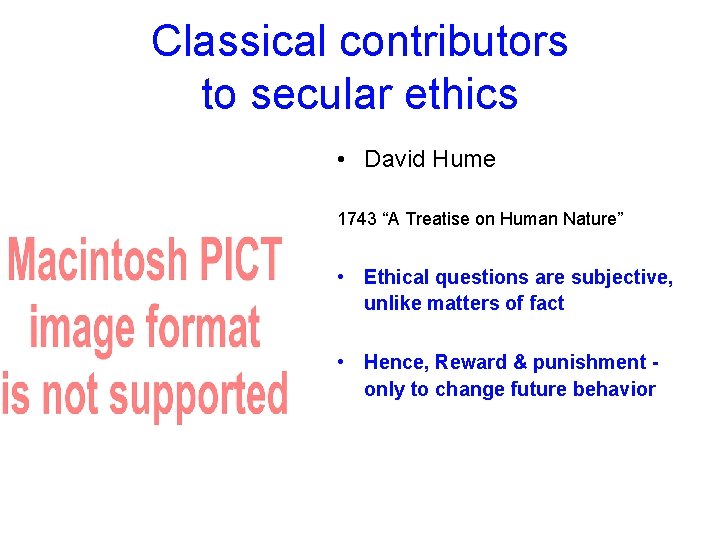 Classical contributors to secular ethics

Macintosh PICT image format is not supported

• David Hume

1743 “A Treatise on Human Nature”

• Ethical questions are subjective, unlike matters of fact

• Hence, Reward & punishment - only to change future behavior